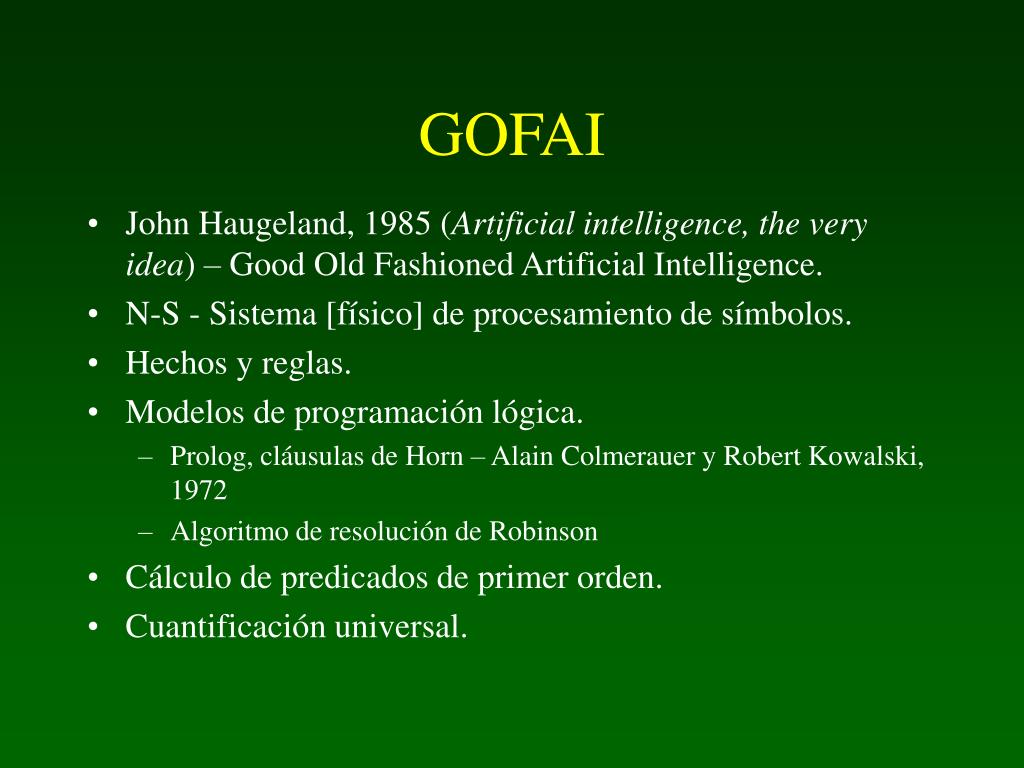 GOFAI

• John Haugeland, 1985 (Artificial intelligence, the very idea) – Good Old Fashioned Artificial Intelligence.
• N-S - Sistema [físico] de procesamiento de símbolos.
• Hechos y reglas.
• Modelos de programación lógica.
  – Prolog, cláusulas de Horn – Alain Colmerauer y Robert Kowalski, 1972
  – Algoritmo de resolución de Robinson
• Cálculo de predicados de primer orden.
• Cuantificación universal.